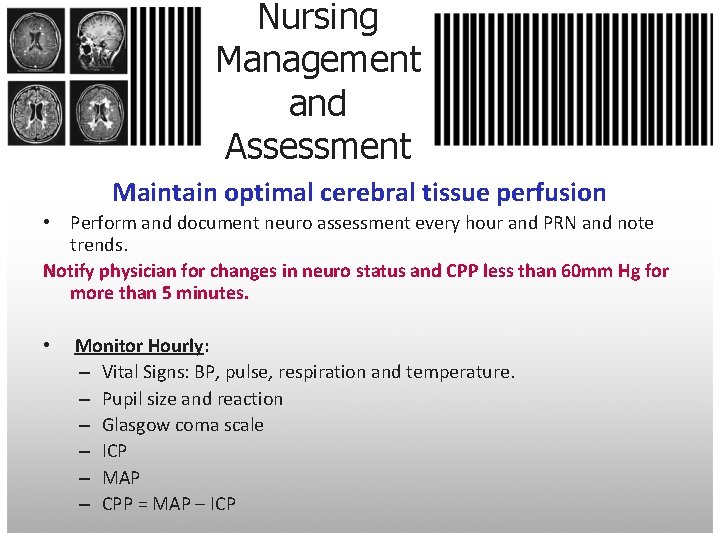 Nursing Management and Assessment

Maintain optimal cerebral tissue perfusion

• Perform and document neuro assessment every hour and PRN and note trends.

Notify physician for changes in neuro status and CPP less than 60mm Hg for more than 5 minutes.

• Monitor Hourly:
– Vital Signs: BP, pulse, respiration and temperature.
– Pupil size and reaction
– Glasgow coma scale
– ICP
– MAP
– CPP = MAP – ICP